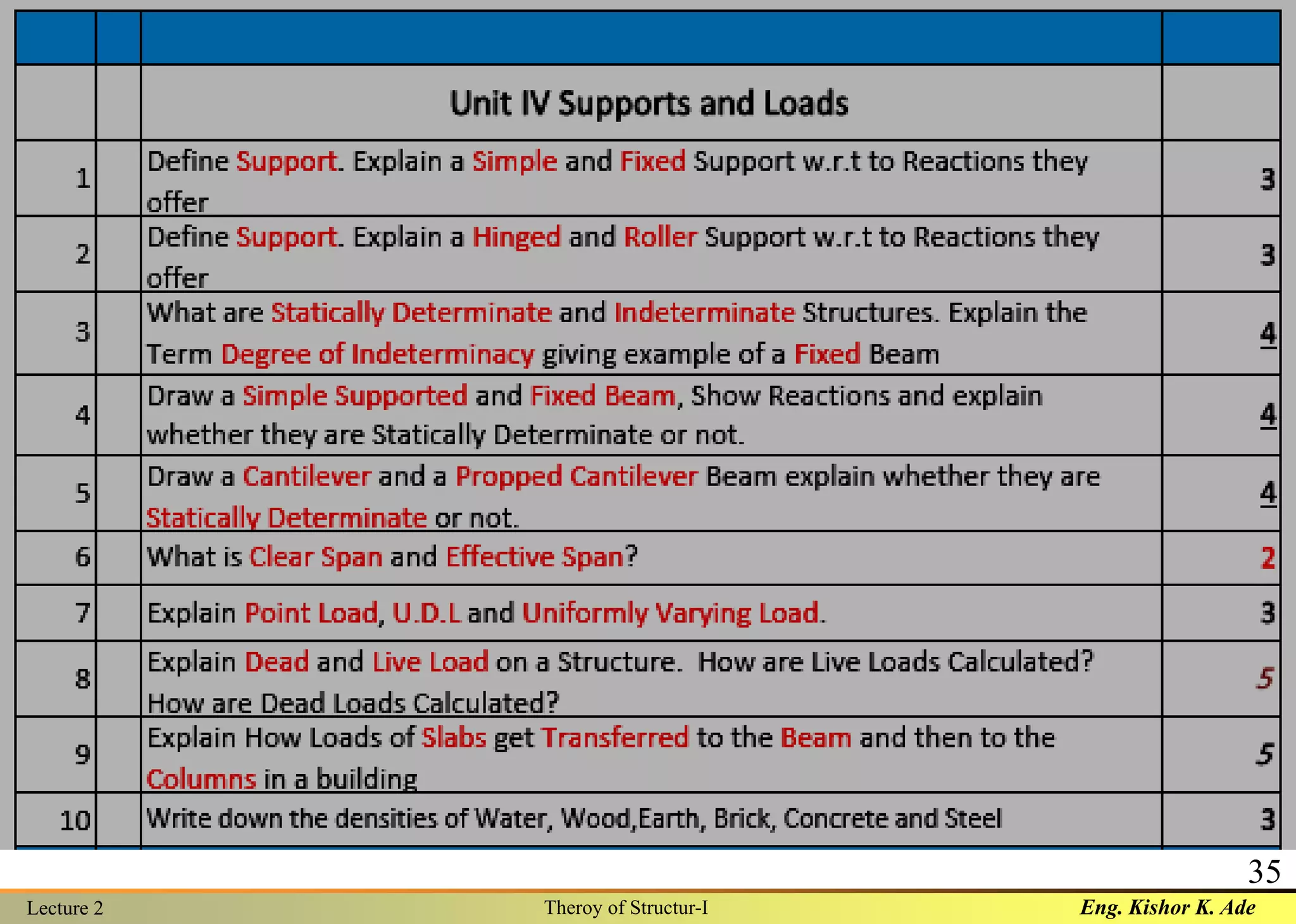 | | | | |
|---|---|---|---|
| | | Unit IV Supports and Loads | |
| 1 | | Define Support. Explain a Simple and Fixed Support w.r.t to Reactions they offer | 3 |
| 2 | | Define Support. Explain a Hinged and Roller Support w.r.t to Reactions they offer | 3 |
| 3 | | What are Statically Determinate and Indeterminate Structures. Explain the Term Degree of Indeterminacy giving example of a Fixed Beam | 4 |
| 4 | | Draw a Simple Supported and Fixed Beam, Show Reactions and explain whether they are Statically Determinate or not. | 4 |
| 5 | | Draw a Cantilever and a Propped Cantilever Beam explain whether they are Statically Determinate or not. | 4 |
| 6 | | What is Clear Span and Effective Span? | 2 |
| 7 | | Explain Point Load, U.D.L and Uniformly Varying Load. | 3 |
| 8 | | Explain Dead and Live Load on a Structure. How are Live Loads Calculated? How are Dead Loads Calculated? | 5 |
| 9 | | Explain How Loads of Slabs get Transferred to the Beam and then to the Columns in a building | 5 |
| 10 | | Write down the densities of Water, Wood,Earth, Brick, Concrete and Steel | 3 |

35

Lecture 2 Theroy of Structur-I Eng. Kishor K. Ade